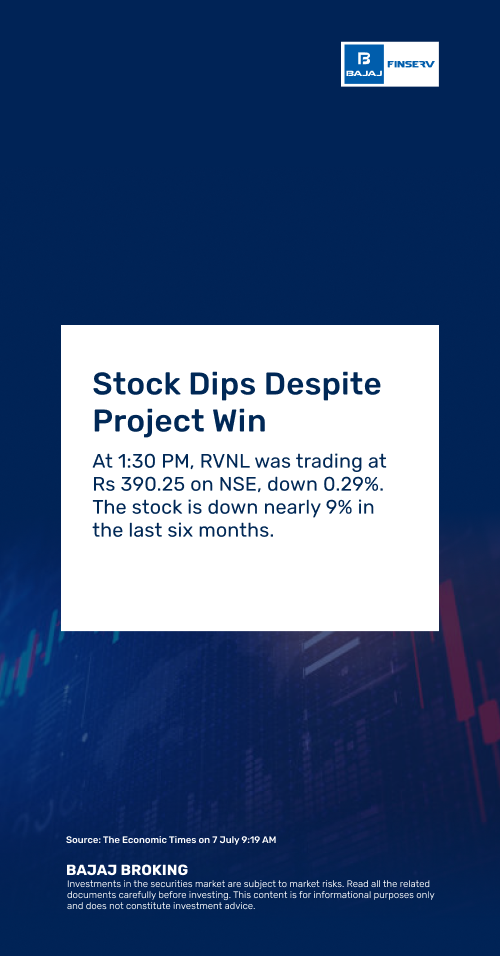 BAJAJ FINSERV

Stock Dips Despite Project Win

At 1:30 PM, RVNL was trading at Rs 390.25 on NSE, down 0.29%. The stock is down nearly 9% in the last six months.

Source: The Economic Times on 7 July 9:19 AM

BAJAJ BROKING
Investments in the securities market are subject to market risks. Read all the related documents carefully before investing. This content is for informational purposes only and does not constitute investment advice.